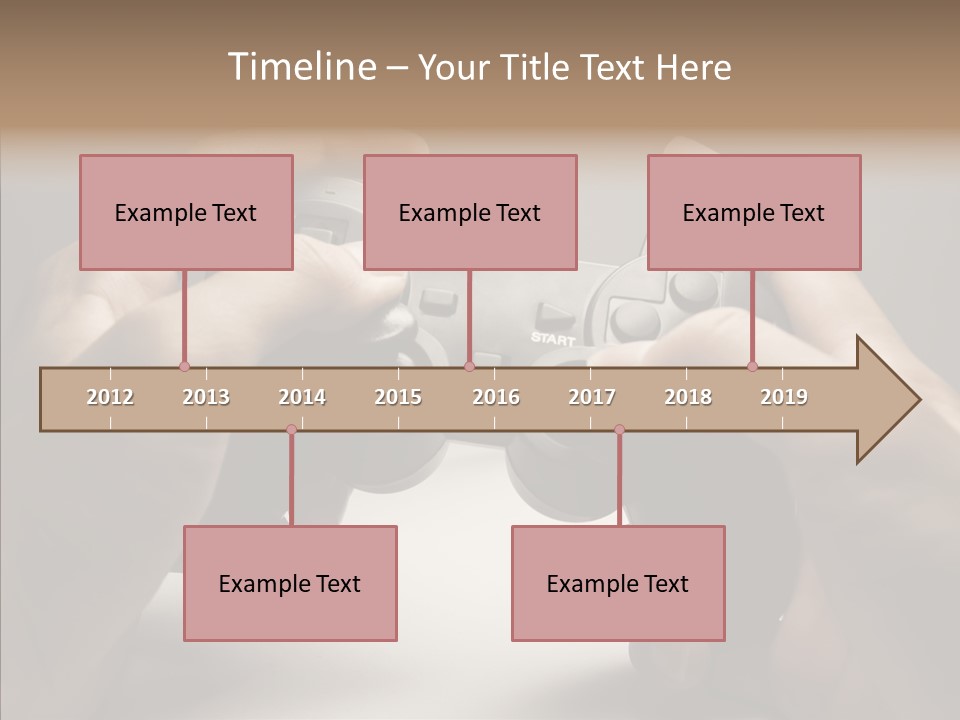 Timeline – Your Title Text Here

Example Text

Example Text

Example Text

START

2012 2013 2014 2015 2016 2017 2018 2019

Example Text

Example Text